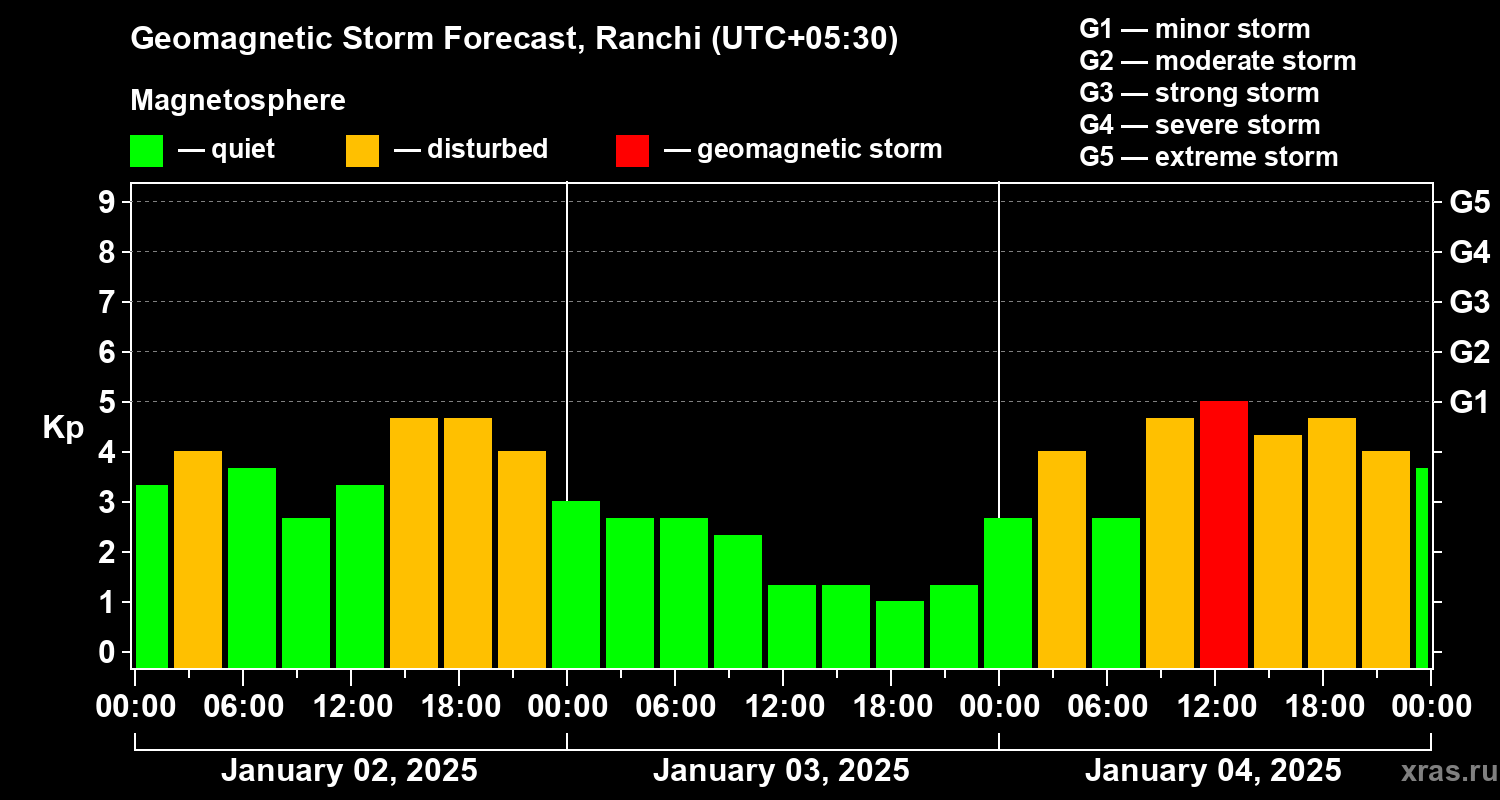 Geomagnetic Storm Forecast, Ranchi (UTC+05:30)

Magnetosphere

— quiet — disturbed — geomagnetic storm

G1 — minor storm
G2 — moderate storm
G3 — strong storm
G4 — severe storm
G5 — extreme storm

Kp

9
8
7
6
5
4
3
2
1
0

G5
G4
G3
G2
G1

00:00 06:00 12:00 18:00 00:00 06:00 12:00 18:00 00:00 06:00 12:00 18:00 00:00

January 02, 2025
January 03, 2025
January 04, 2025

xras.ru